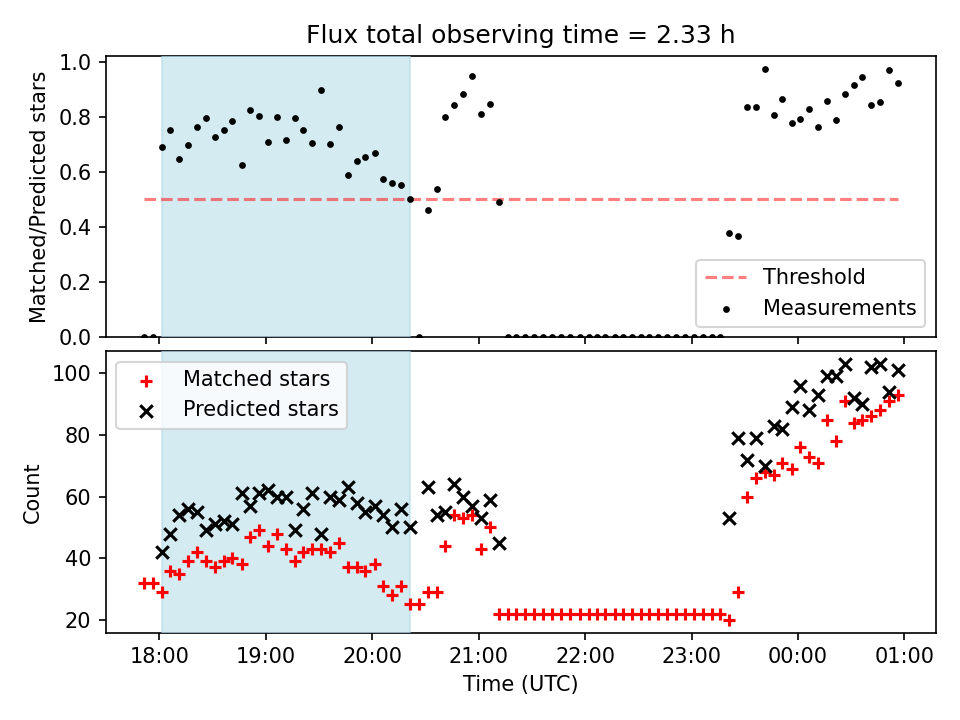 Flux total observing time = 2.33 h

Matched/Predicted stars
1.0
0.8
0.6
0.4
0.2
0.0

Threshold
Measurements

Count
100
80
60
40
20

Matched stars
Predicted stars

18:00
19:00
20:00
21:00
22:00
23:00
00:00
01:00
Time (UTC)